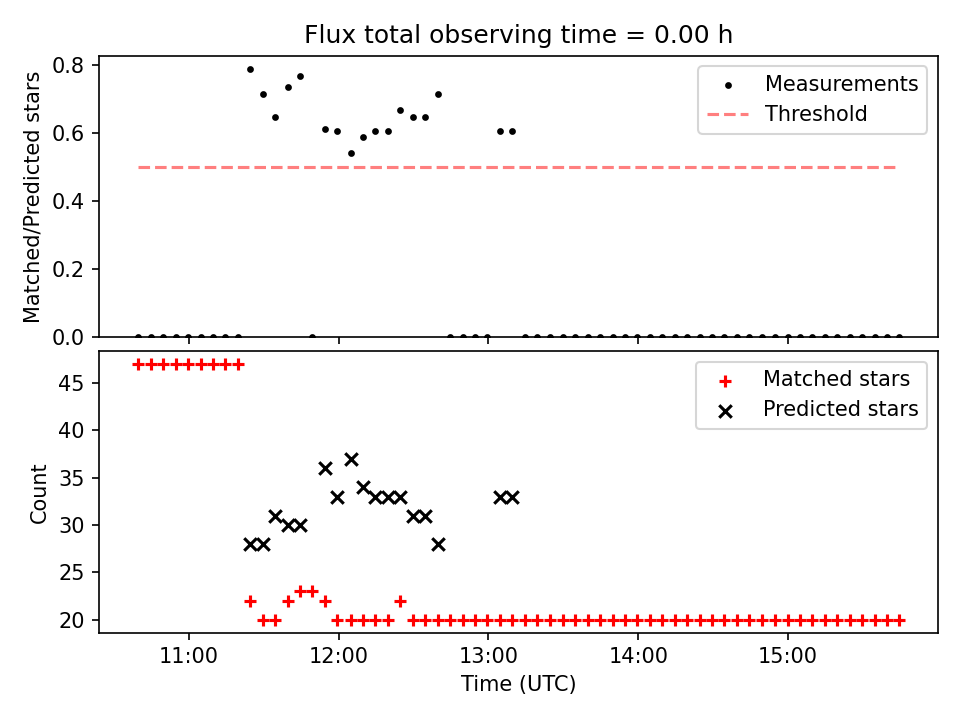 Flux total observing time = 0.00 h

Matched/Predicted stars

0.8
0.6
0.4
0.2
0.0

Measurements
Threshold

Count

45
40
35
30
25
20

Matched stars
Predicted stars

11:00
12:00
13:00
14:00
15:00

Time (UTC)